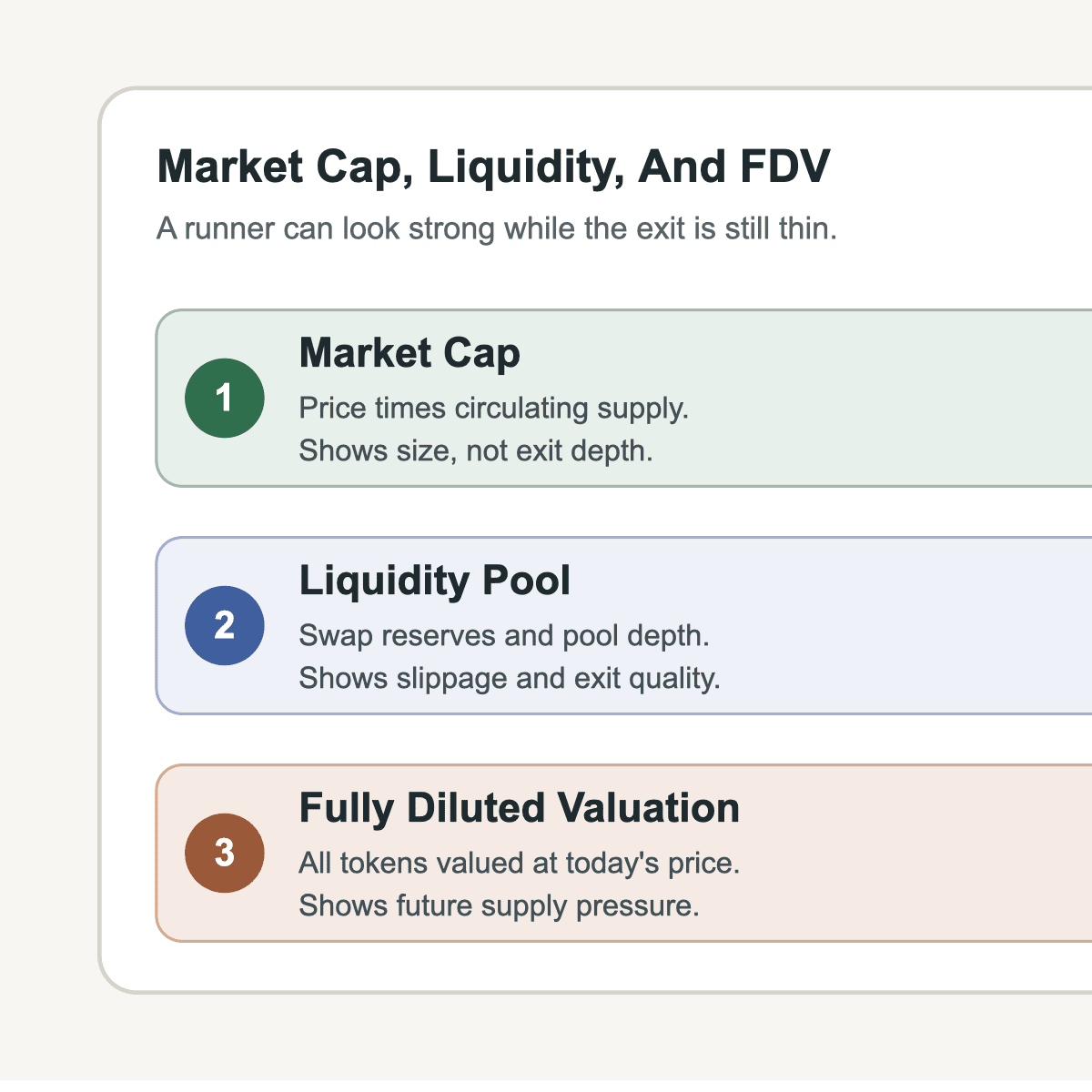 Market Cap, Liquidity, And FDV

A runner can look strong while the exit is still thin.

1

Market Cap

Price times circulating supply.
Shows size, not exit depth.

2

Liquidity Pool

Swap reserves and pool depth.
Shows slippage and exit quality.

3

Fully Diluted Valuation

All tokens valued at today's price.
Shows future supply pressure.